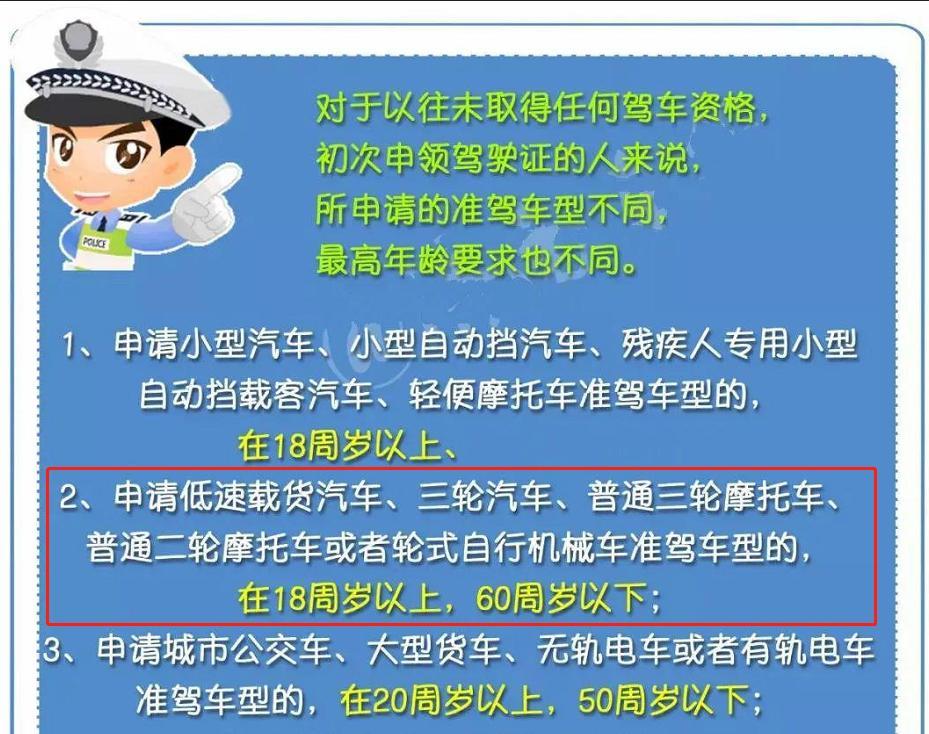 POLICE

对于以往未取得任何驾车资格，
初次申领驾驶证的人来说，
所申请的准驾车型不同，
最高年龄要求也不同。

1、申请小型汽车、小型自动挡汽车、残疾人专用小型自动挡载客汽车、轻便摩托车准驾车型的，
在18周岁以上、

2、申请低速载货汽车、三轮汽车、普通三轮摩托车、普通二轮摩托车或者轮式自行机械车准驾车型的，
在18周岁以上，60周岁以下；

3、申请城市公交车、大型货车、无轨电车或者有轨电车准驾车型的，在20周岁以上，50周岁以下；